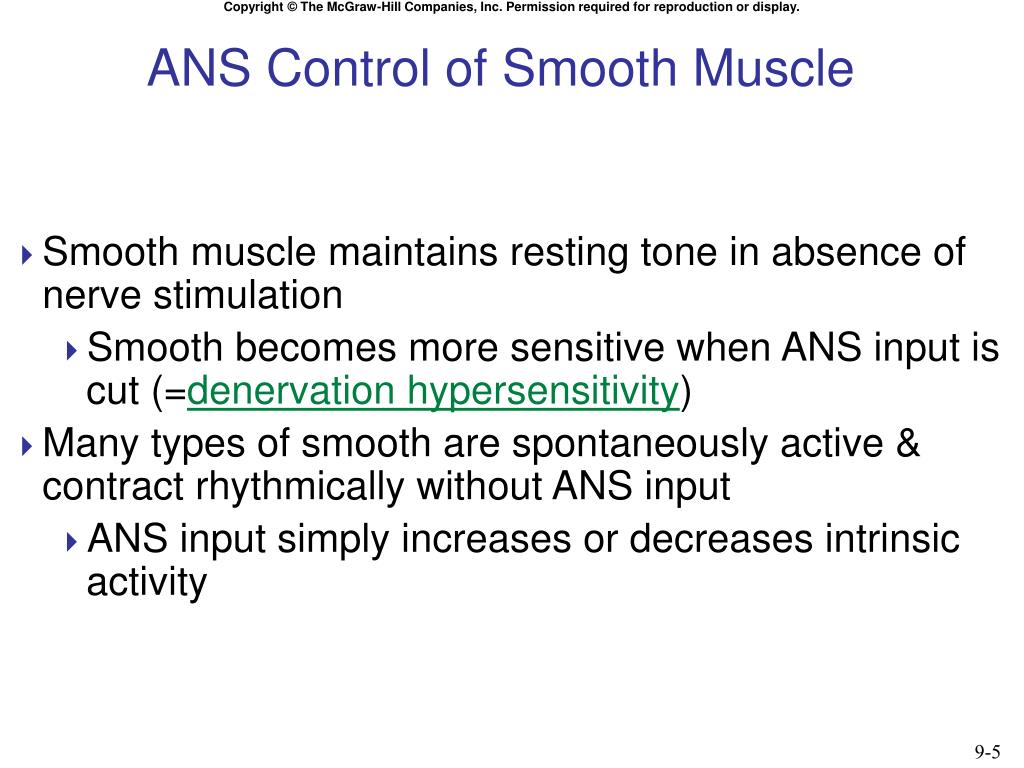 Copyright © The McGraw-Hill Companies, Inc. Permission required for reproduction or display.

ANS Control of Smooth Muscle

Smooth muscle maintains resting tone in absence of nerve stimulation

Smooth becomes more sensitive when ANS input is cut (=denervation hypersensitivity)

Many types of smooth are spontaneously active & contract rhythmically without ANS input

ANS input simply increases or decreases intrinsic activity

9-5